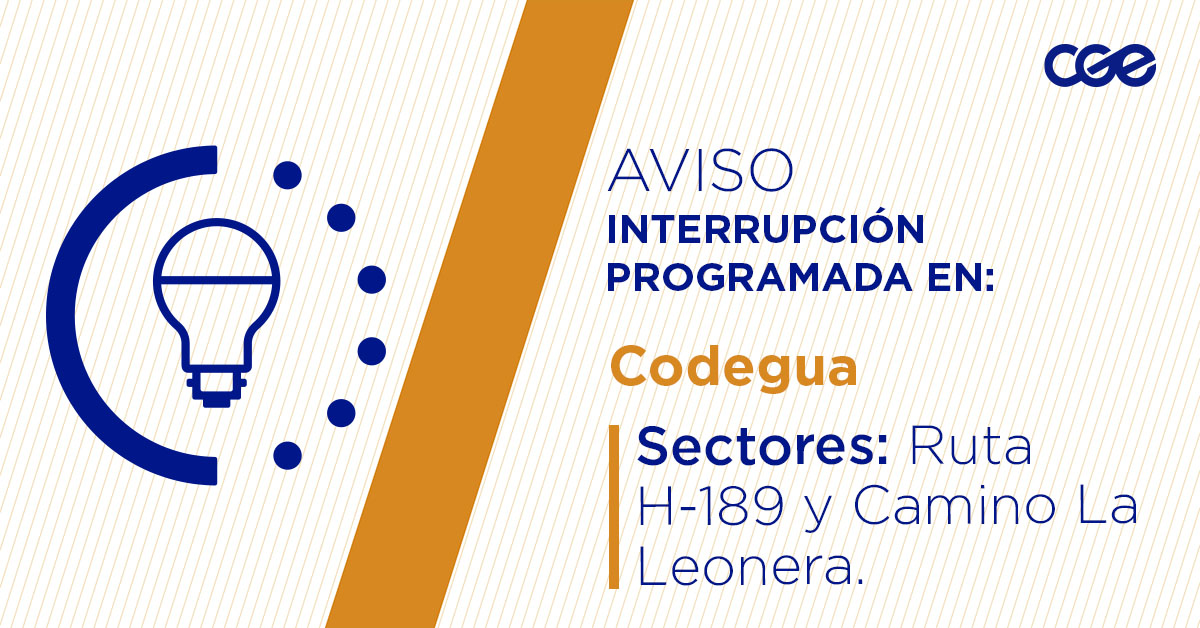 cge

AVISO
INTERRUPCIÓN PROGRAMADA EN:

Codegua

Sectores: Ruta H-189 y Camino La Leonera.